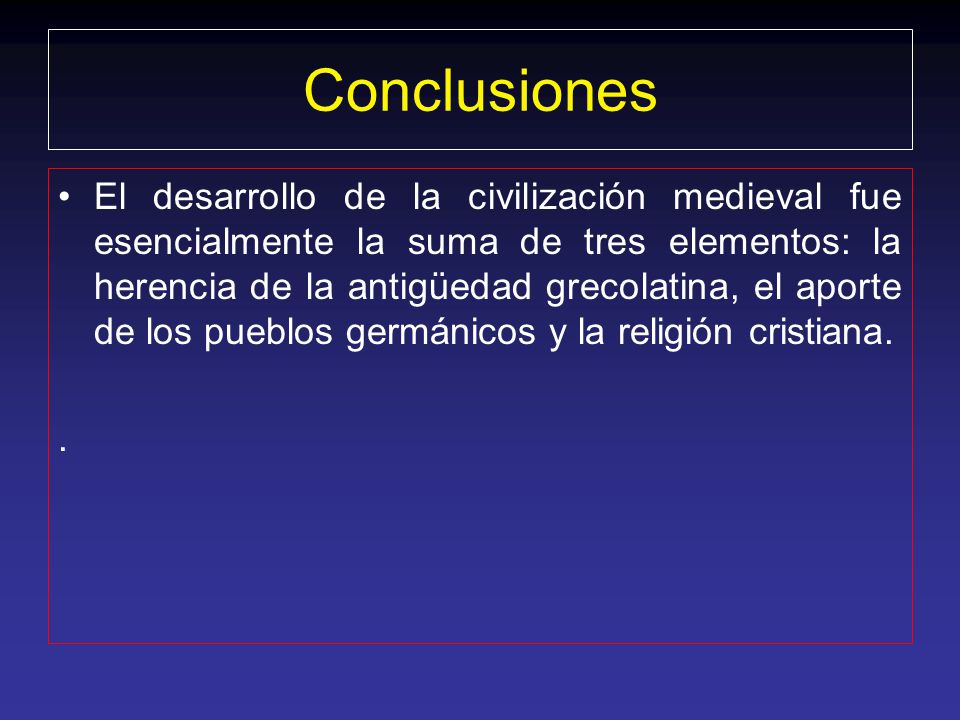 Conclusiones

• El desarrollo de la civilización medieval fue esencialmente la suma de tres elementos: la herencia de la antigüedad grecolatina, el aporte de los pueblos germánicos y la religión cristiana.

.